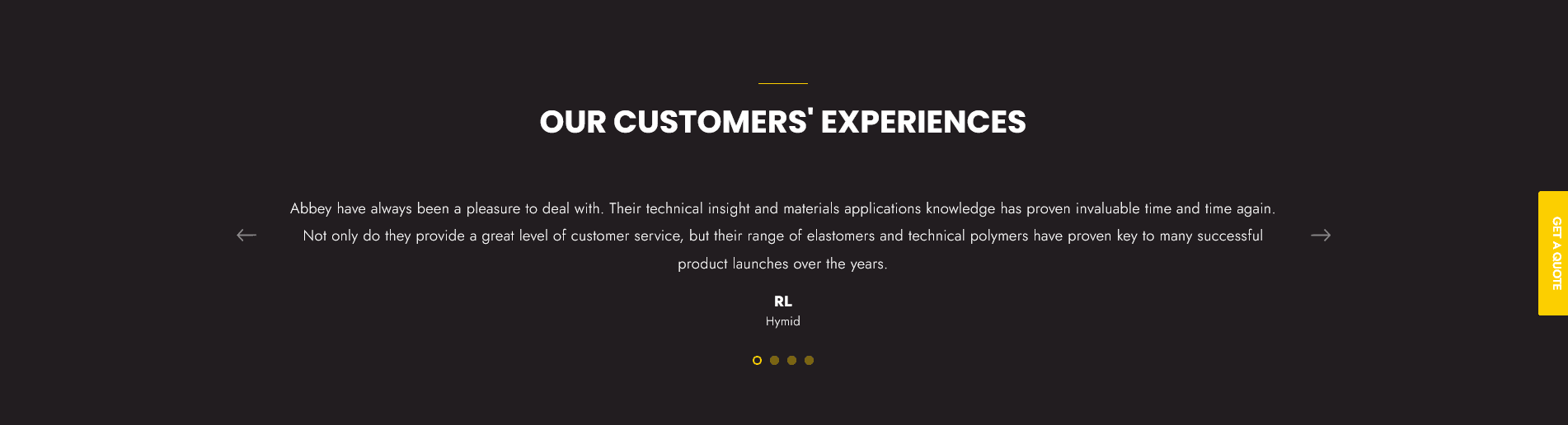 OUR CUSTOMERS' EXPERIENCES

Abbey have always been a pleasure to deal with. Their technical insight and materials applications knowledge has proven invaluable time and time again. Not only do they provide a great level of customer service, but their range of elastomers and technical polymers have proven key to many successful product launches over the years.

RL
Hymid

GET A QUOTE